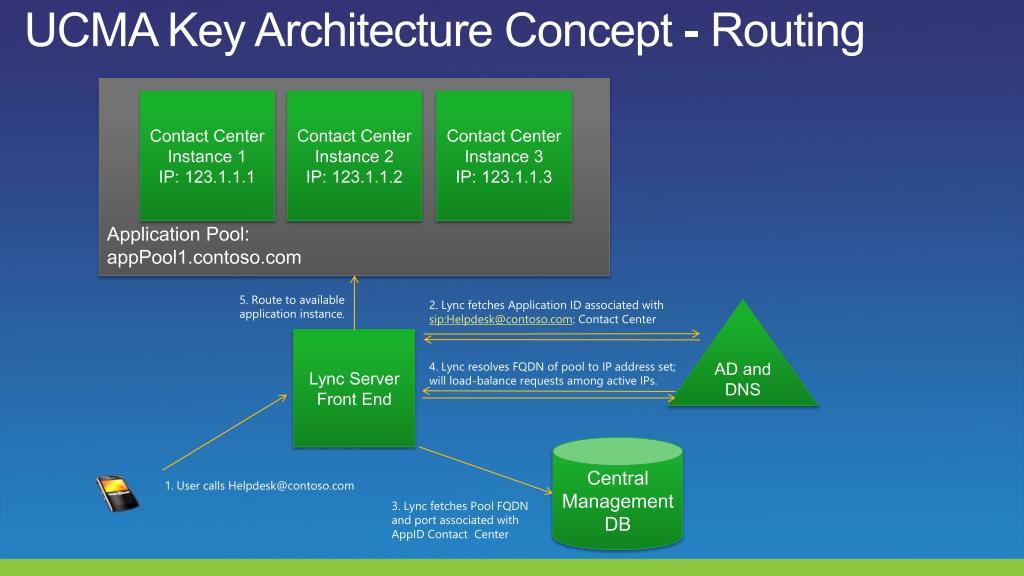 UCMA Key Architecture Concept - Routing

Contact Center Instance 1 IP: 123.1.1.1

Contact Center Instance 2 IP: 123.1.1.2

Contact Center Instance 3 IP: 123.1.1.3

Application Pool: appPool1.contoso.com

5. Route to available application instance.

2. Lync fetches Application ID associated with sip:Helpdesk@contoso.com: Contact Center

4. Lync resolves FQDN of pool to IP address set; will load-balance requests among active IPs.

Lync Server Front End

AD and DNS

1. User calls Helpdesk@contoso.com

3. Lync fetches Pool FQDN and port associated with AppID Contact Center

Central Management DB